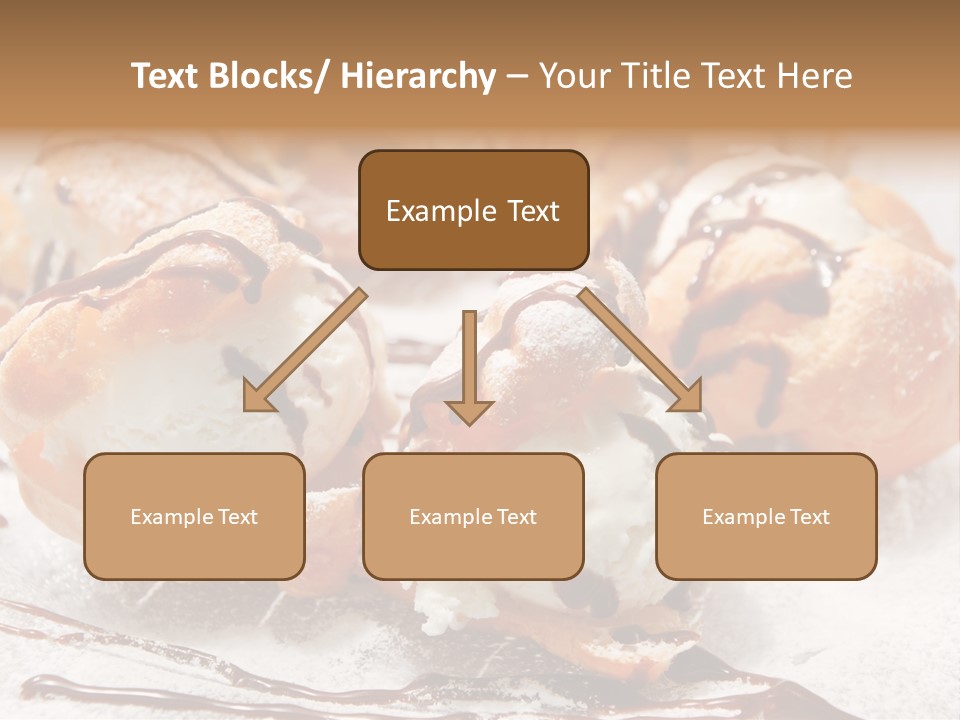 Text Blocks/ Hierarchy – Your Title Text Here

Example Text

Example Text

Example Text

Example Text